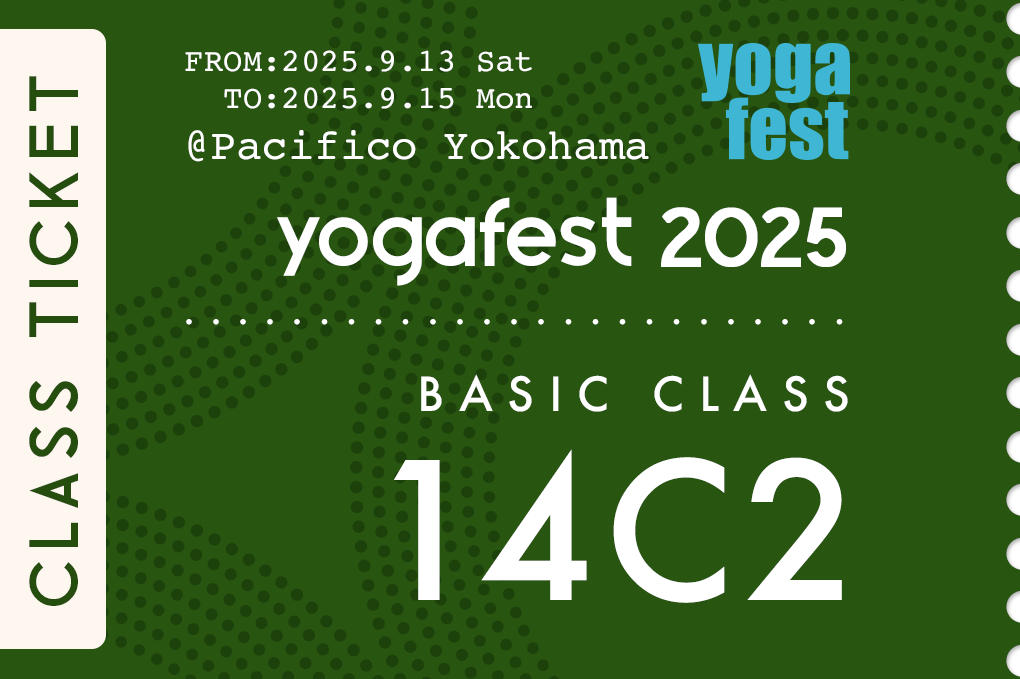 CLASS TICKET

FROM:2025.9.13 Sat
TO:2025.9.15 Mon
@Pacifico Yokohama

yoga fest

yogafest 2025

BASIC CLASS

14C2